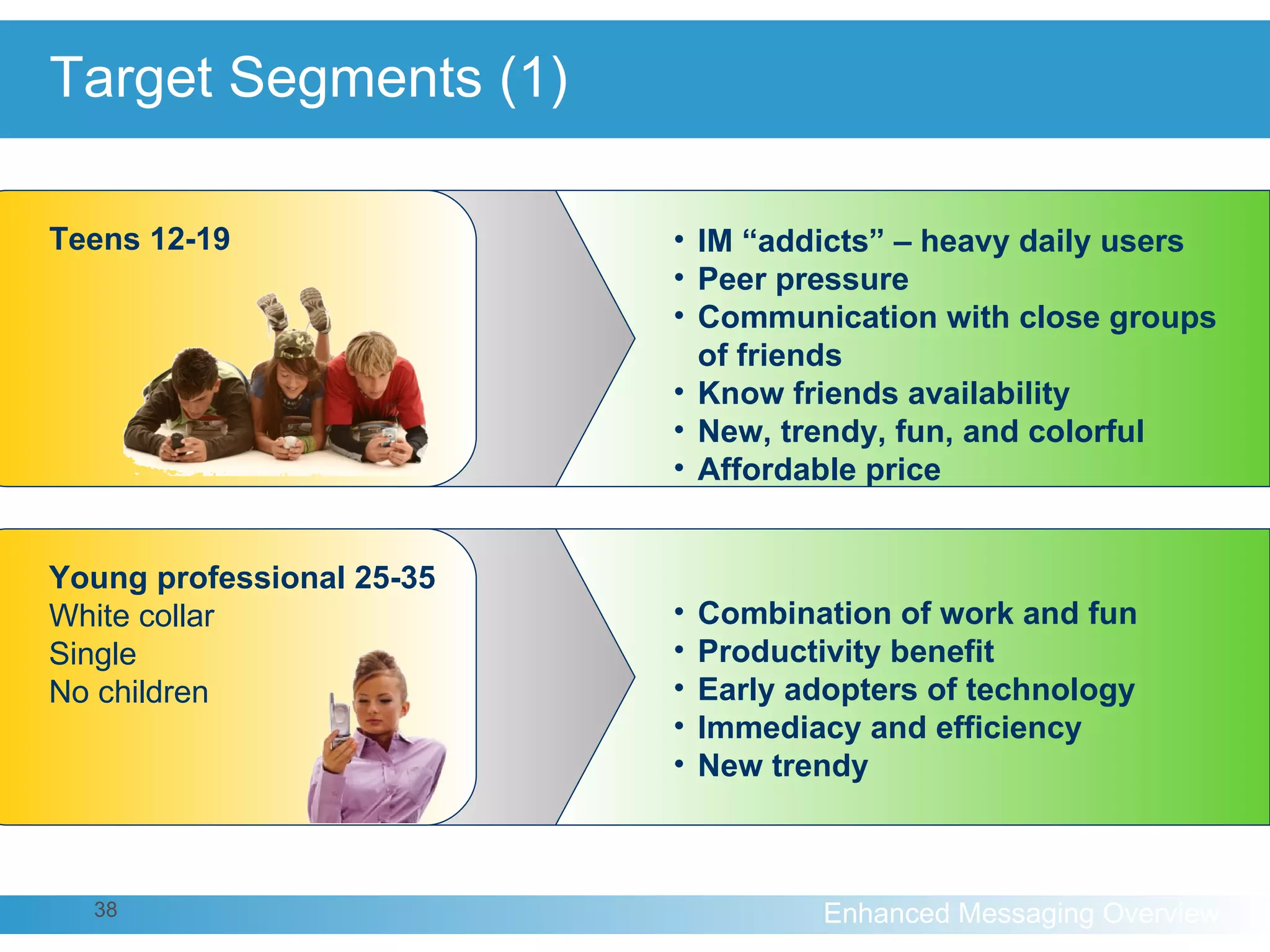 Target Segments (1)

Teens 12-19

• IM “addicts” – heavy daily users
• Peer pressure
• Communication with close groups of friends
• Know friends availability
• New, trendy, fun, and colorful
• Affordable price

Young professional 25-35
White collar
Single
No children

• Combination of work and fun
• Productivity benefit
• Early adopters of technology
• Immediacy and efficiency
• New trendy

38

Enhanced Messaging Overview